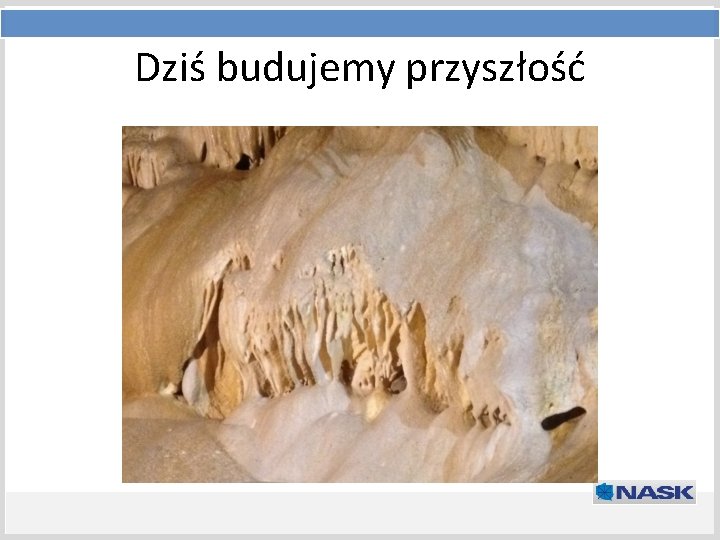 Dziś budujemy przyszłość

NASK